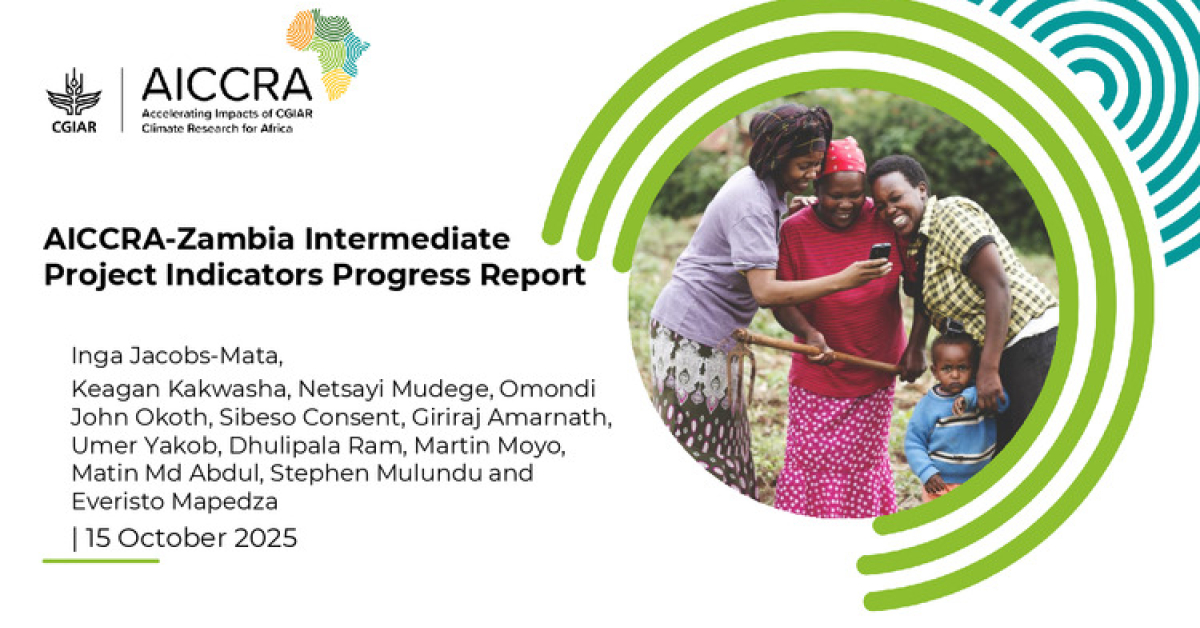 CGIAR

AICCRA
Accelerating Impacts of CGIAR Climate Research for Africa

AICCRA-Zambia Intermediate Project Indicators Progress Report

Inga Jacobs-Mata,
Keagan Kakwasha, Netsayi Mudege, Omondi John Okoth, Sibeso Consent, Giriraj Amarnath, Umer Yakob, Dhulipala Ram, Martin Moyo, Matin Md Abdul, Stephen Mulundu and Everisto Mapedza

| 15 October 2025